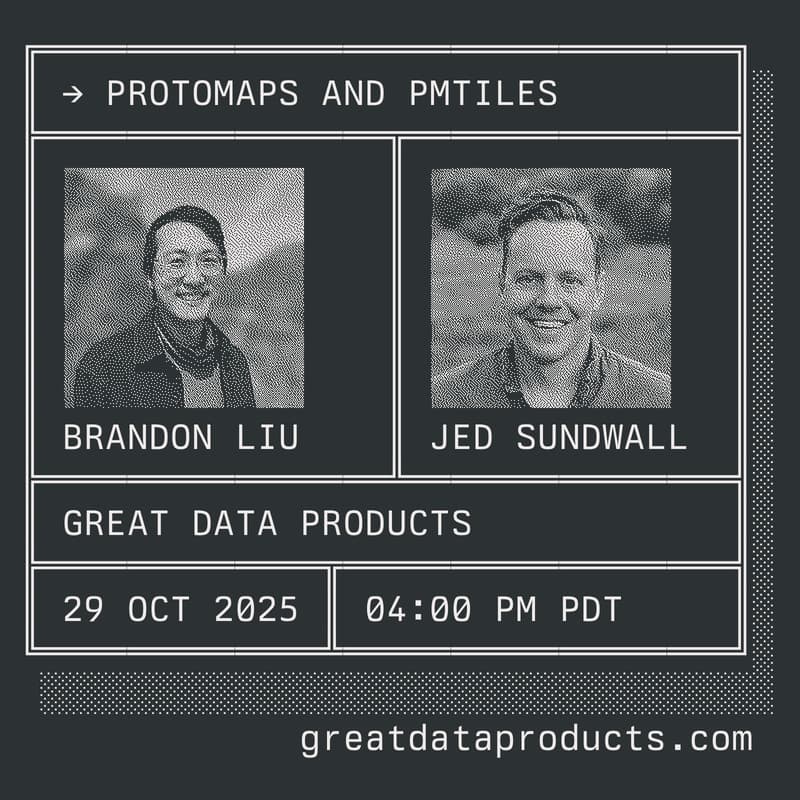 → PROTOMAPS AND PMTILES

BRANDON LIU

JED SUNDWALL

GREAT DATA PRODUCTS

29 OCT 2025

04:00 PM PDT

greatdataproducts.com